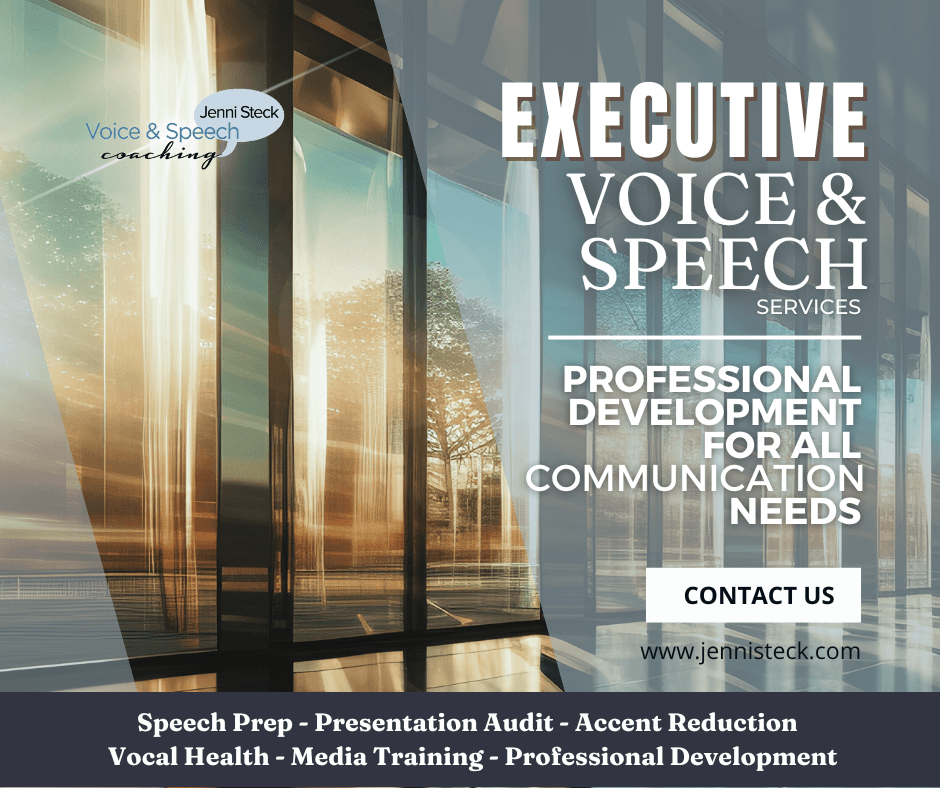 Jenni Steck
Voice & Speech
coaching

EXECUTIVE
VOICE &
SPEECH
SERVICES

PROFESSIONAL DEVELOPMENT FOR ALL COMMUNICATION NEEDS

CONTACT US

www.jennisteck.com

Speech Prep - Presentation Audit - Accent Reduction
Vocal Health - Media Training - Professional Development